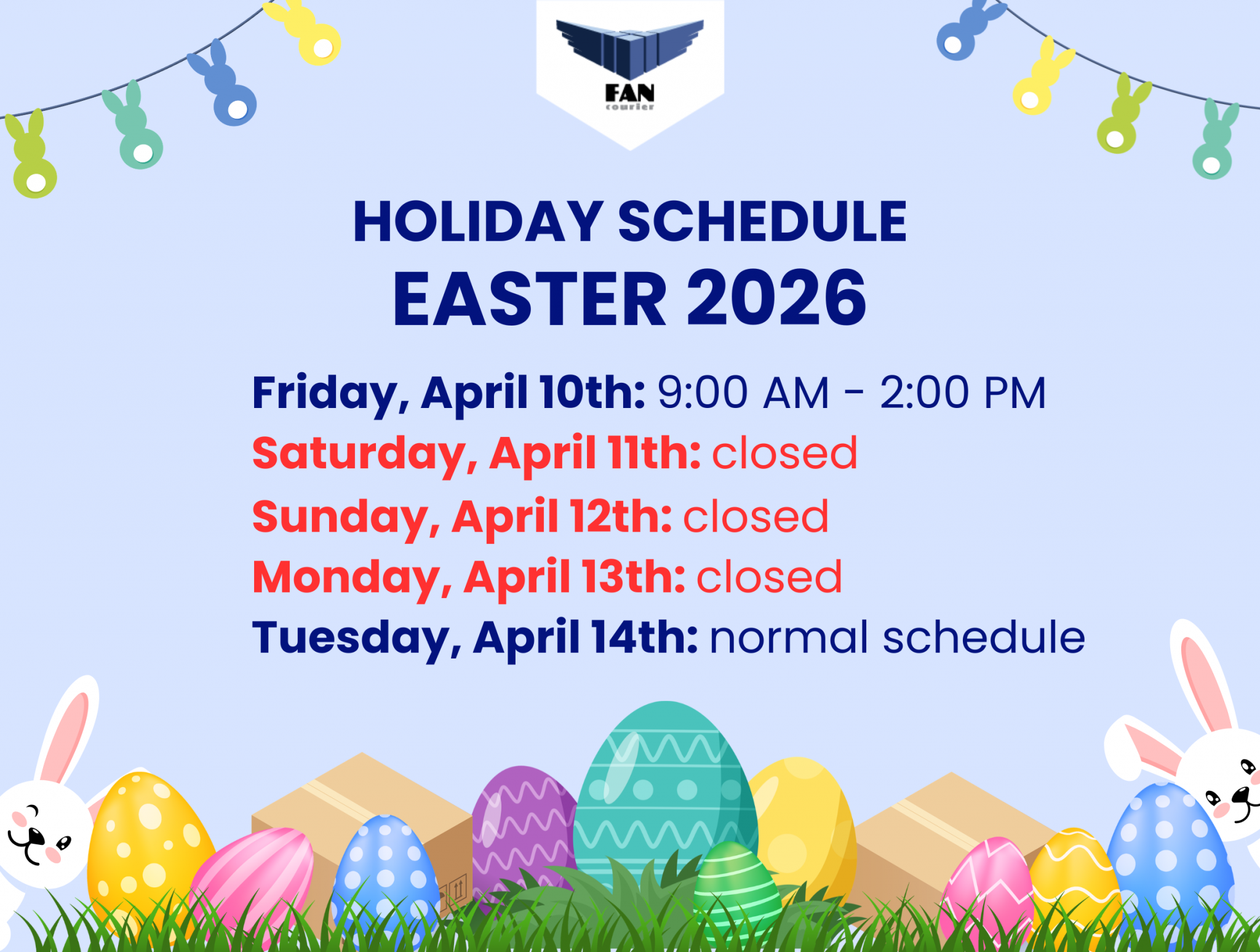 FAN
courier

HOLIDAY SCHEDULE
EASTER 2026

Friday, April 10th: 9:00 AM - 2:00 PM
Saturday, April 11th: closed
Sunday, April 12th: closed
Monday, April 13th: closed
Tuesday, April 14th: normal schedule